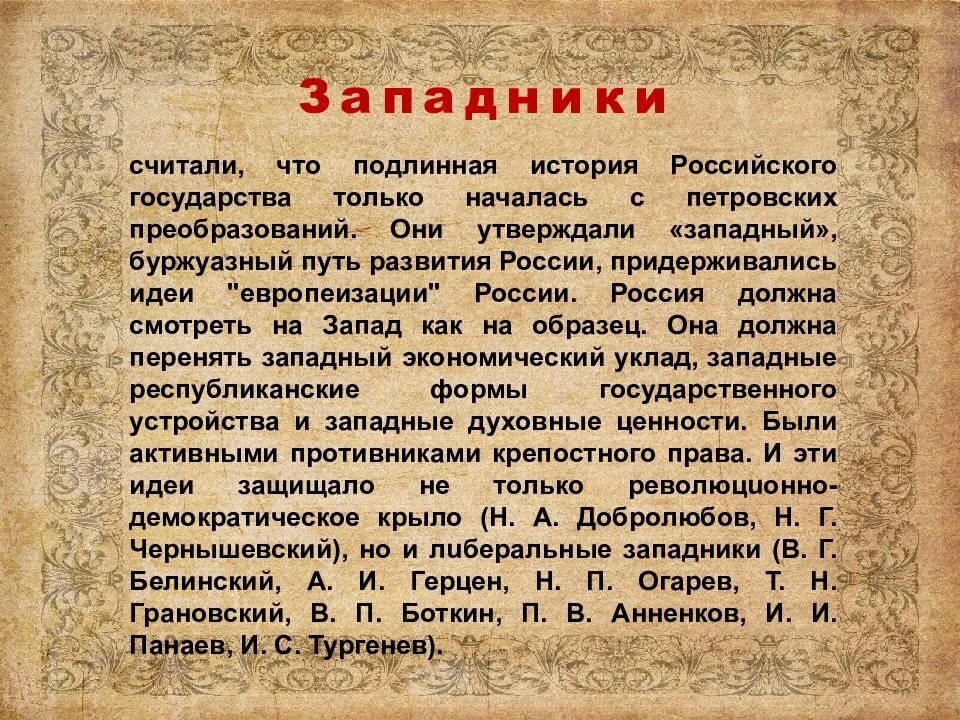 Западники

считали, что подлинная история Российского государства только началась с петровских преобразований. Они утверждали «западный», буржуазный путь развития России, придерживались идеи "европеизации" России. Россия должна смотреть на Запад как на образец. Она должна перенять западный экономический уклад, западные республиканские формы государственного устройства и западные духовные ценности. Были активными противниками крепостного права. И эти идеи защищало не только революционно-демократическое крыло (Н. А. Добролюбов, Н. Г. Чернышевский), но и либеральные западники (В. Г. Белинский, А. И. Герцен, Н. П. Огарев, Т. Н. Грановский, В. П. Боткин, П. В. Анненков, И. И. Панаев, И. С. Тургенев).